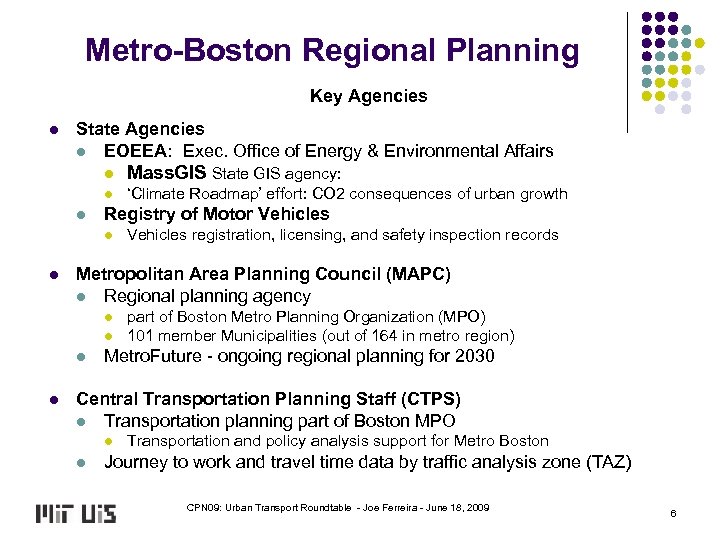 Metro-Boston Regional Planning

Key Agencies

- State Agencies
  - EOEEA: Exec. Office of Energy & Environmental Affairs
    - MassGIS State GIS agency:
    - 'Climate Roadmap' effort: CO2 consequences of urban growth
  - Registry of Motor Vehicles
    - Vehicles registration, licensing, and safety inspection records

- Metropolitan Area Planning Council (MAPC)
  - Regional planning agency
    - part of Boston Metro Planning Organization (MPO)
    - 101 member Municipalities (out of 164 in metro region)
  - MetroFuture - ongoing regional planning for 2030

- Central Transportation Planning Staff (CTPS)
  - Transportation planning part of Boston MPO
    - Transportation and policy analysis support for Metro Boston
  - Journey to work and travel time data by traffic analysis zone (TAZ)

MIT UIS

CPN09: Urban Transport Roundtable - Joe Ferreira - June 18, 2009

6